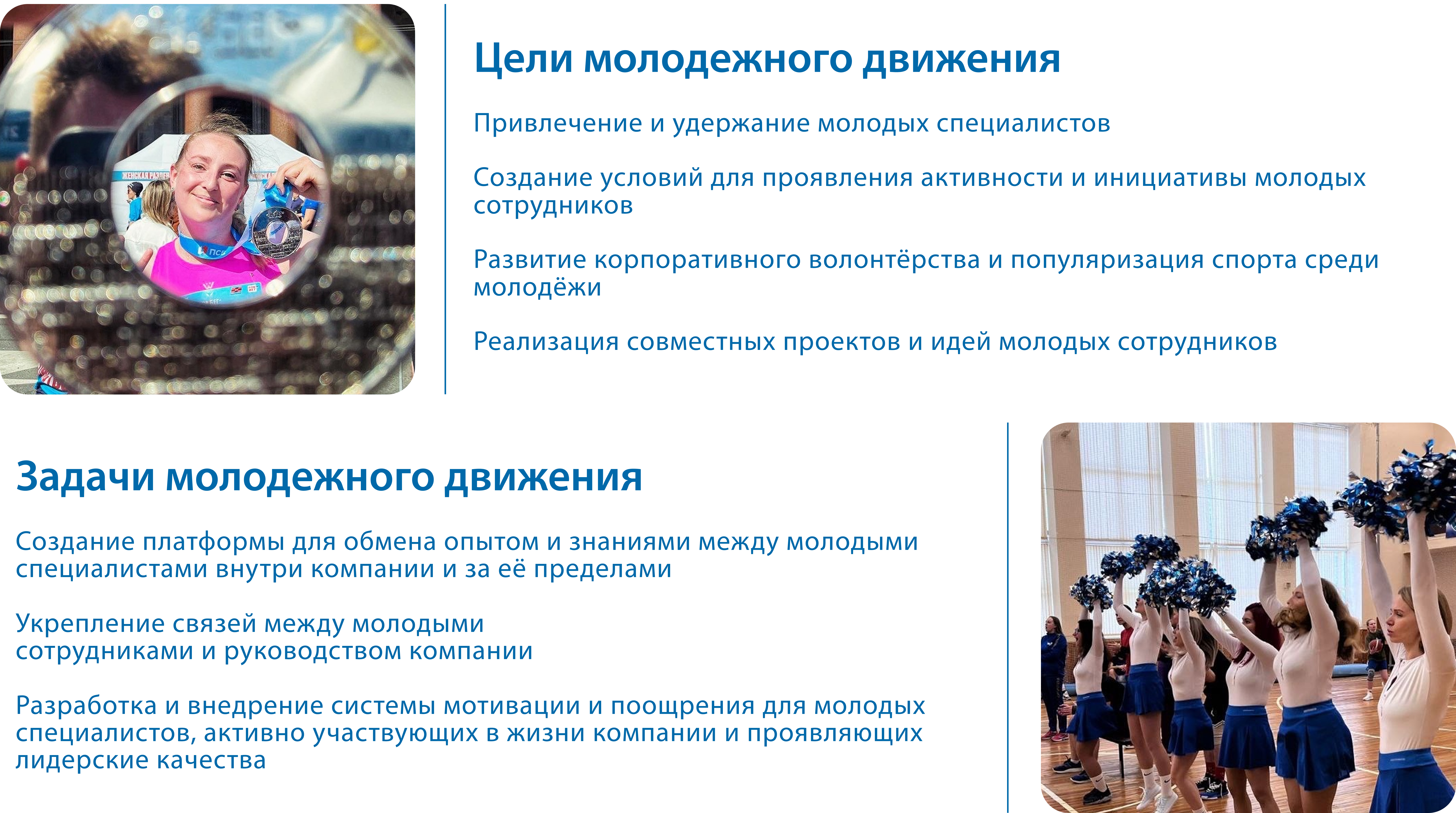 Цели молодежного движения

Привлечение и удержание молодых специалистов

Создание условий для проявления активности и инициативы молодых сотрудников

Развитие корпоративного волонтёрства и популяризация спорта среди молодёжи

Реализация совместных проектов и идей молодых сотрудников

Задачи молодежного движения

Создание платформы для обмена опытом и знаниями между молодыми специалистами внутри компании и за её пределами

Укрепление связей между молодыми сотрудниками и руководством компании

Разработка и внедрение системы мотивации и поощрения для молодых специалистов, активно участвующих в жизни компании и проявляющих лидерские качества